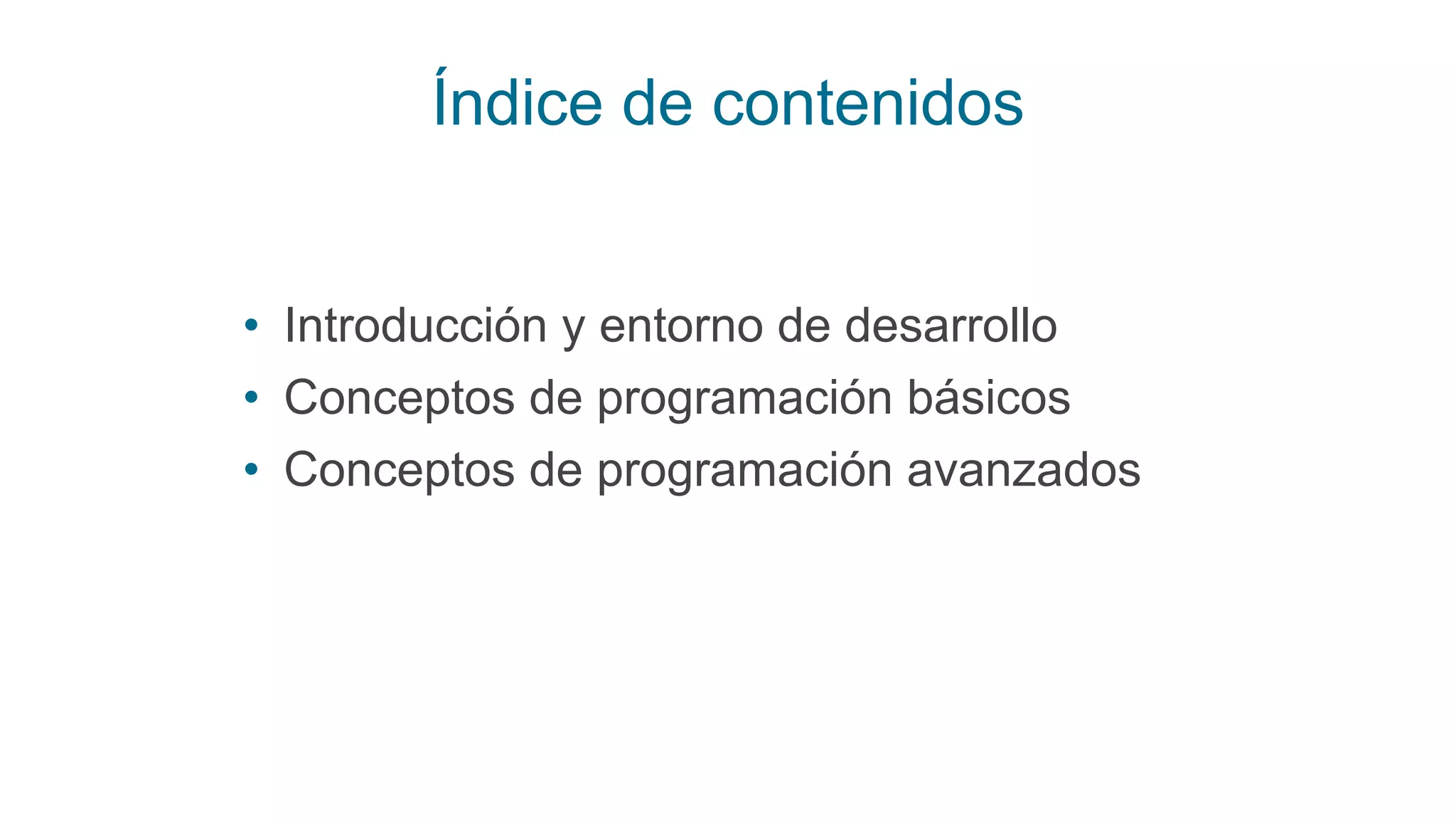 Índice de contenidos

• Introducción y entorno de desarrollo
• Conceptos de programación básicos
• Conceptos de programación avanzados